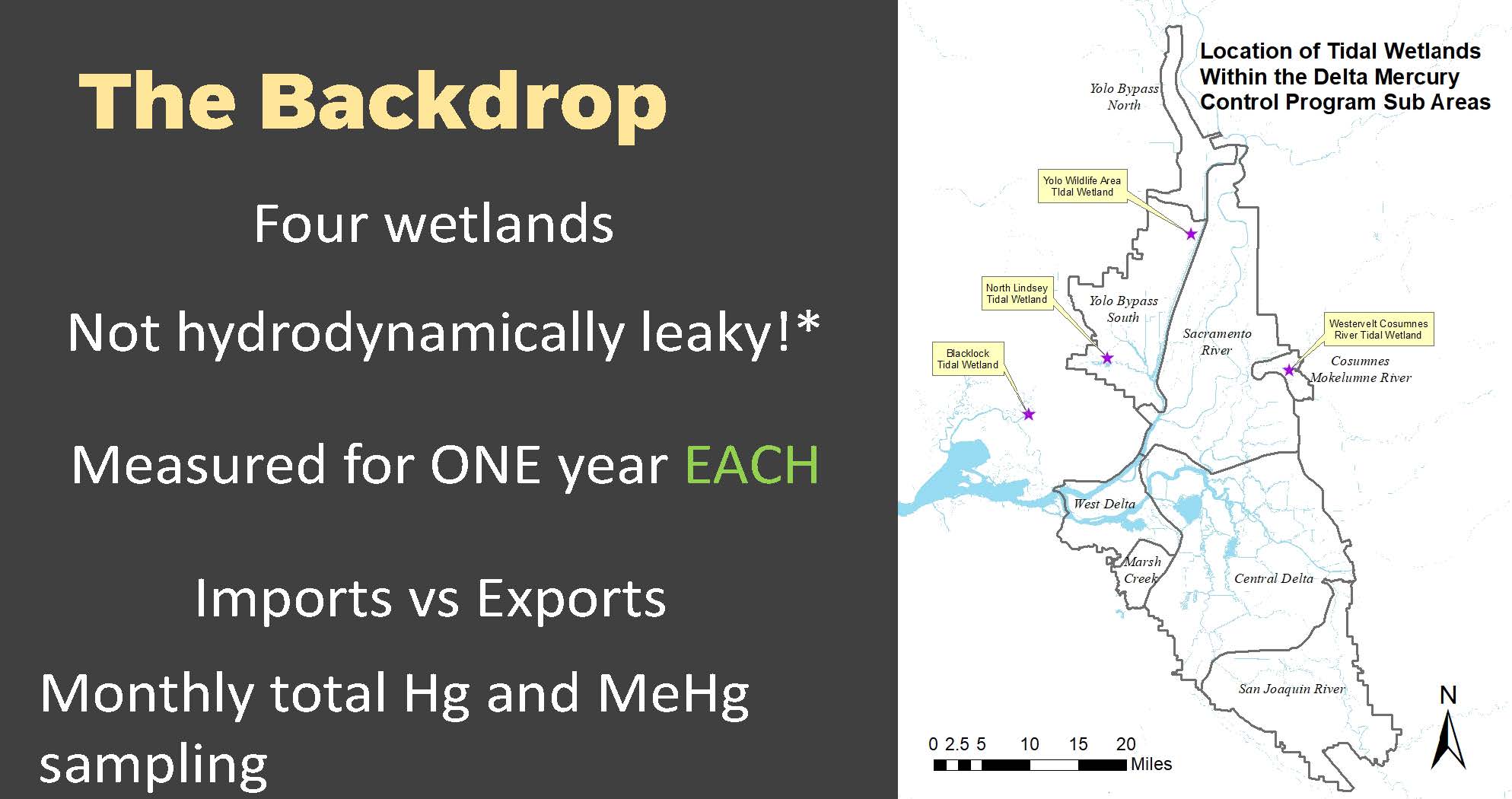 The Backdrop

Four wetlands

Not hydrodynamically leaky!*

Measured for ONE year EACH

Imports vs Exports

Monthly total Hg and MeHg sampling

Location of Tidal Wetlands Within the Delta Mercury Control Program Sub Areas

Yolo Bypass North

Yolo Wildlife Area TIdal Wetland

North Lindsey Tidal Wetland

Yolo Bypass South

Sacramento River

Westervelt Cosumnes River Tidal Wetland

Cosumnes Mokelumne River

Blacklock Tidal Wetland

West Delta

Marsh Creek

Central Delta

San Joaquin River

N

0 2.5 5 10 15 20 Miles